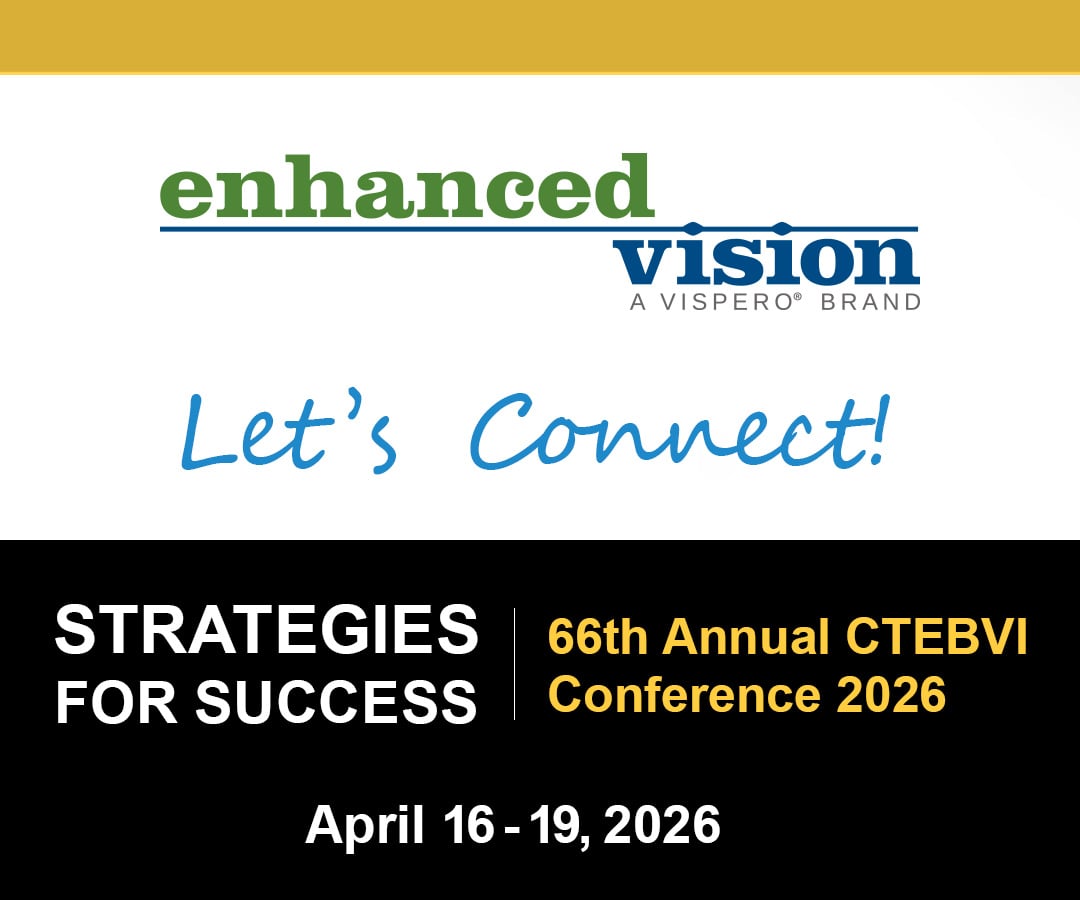 enhanced vision
A VISPERO® BRAND

Let's Connect!

STRATEGIES FOR SUCCESS

66th Annual CTEBVI Conference 2026

April 16 - 19, 2026